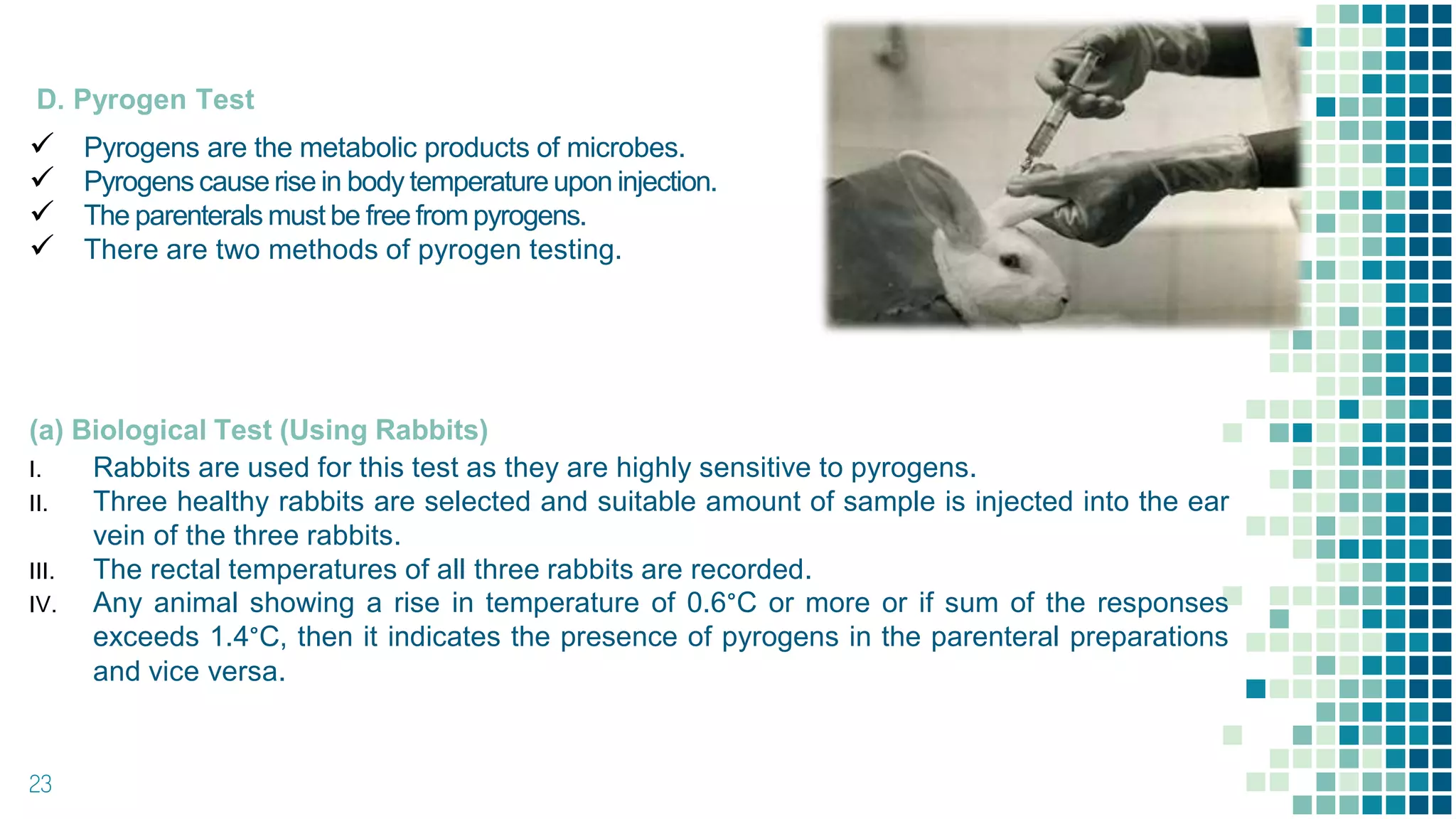 D. Pyrogen Test

✓ Pyrogens are the metabolic products of microbes.
✓ Pyrogens cause rise in body temperature upon injection.
✓ The parenterals must be free from pyrogens.
✓ There are two methods of pyrogen testing.

(a) Biological Test (Using Rabbits)

I. Rabbits are used for this test as they are highly sensitive to pyrogens.
II. Three healthy rabbits are selected and suitable amount of sample is injected into the ear vein of the three rabbits.
III. The rectal temperatures of all three rabbits are recorded.
IV. Any animal showing a rise in temperature of 0.6°C or more or if sum of the responses exceeds 1.4°C, then it indicates the presence of pyrogens in the parenteral preparations and vice versa.

23